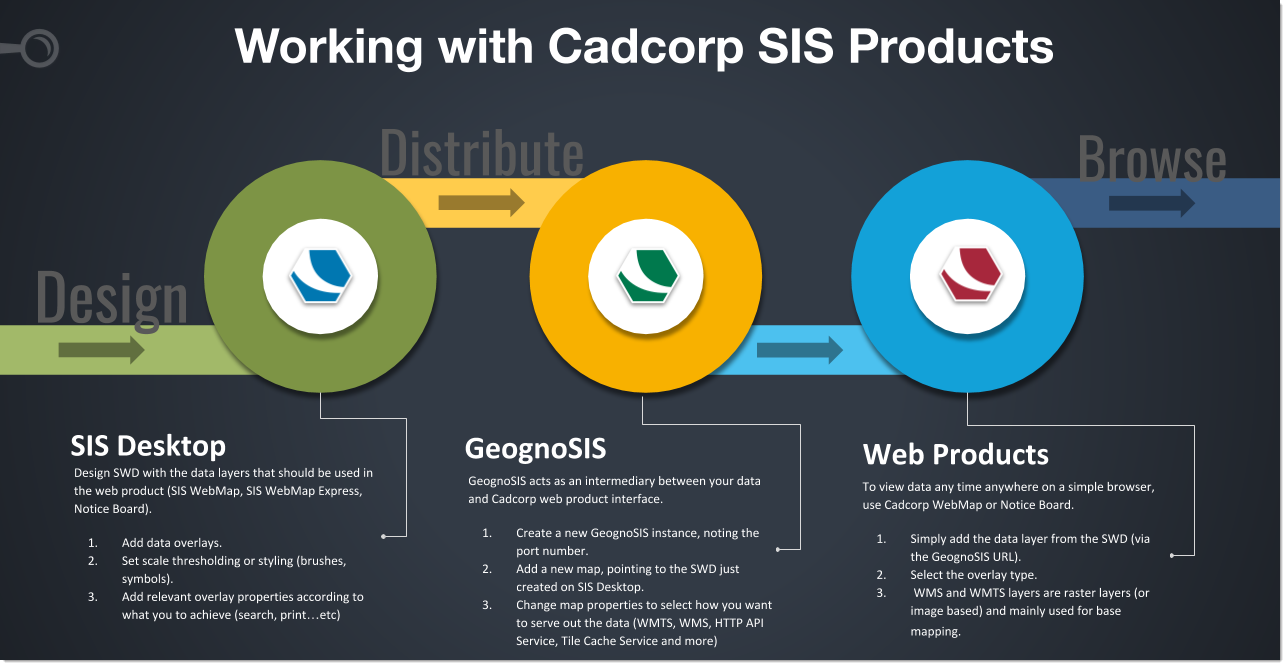 Working with Cadcorp SIS Products

Design

Distribute

Browse

SIS Desktop

Design SWD with the data layers that should be used in the web product (SIS WebMap, SIS WebMap Express, Notice Board).

1. Add data overlays.
2. Set scale thresholding or styling (brushes, symbols).
3. Add relevant overlay properties according to what you to achieve (search, print…etc)

GeognoSIS

GeognoSIS acts as an intermediary between your data and Cadcorp web product interface.

1. Create a new GeognoSIS instance, noting the port number.
2. Add a new map, pointing to the SWD just created on SIS Desktop.
3. Change map properties to select how you want to serve out the data (WMTS, WMS, HTTP API Service, Tile Cache Service and more)

Web Products

To view data any time anywhere on a simple browser, use Cadcorp WebMap or Notice Board.

1. Simply add the data layer from the SWD (via the GeognoSIS URL).
2. Select the overlay type.
3. WMS and WMTS layers are raster layers (or image based) and mainly used for base mapping.